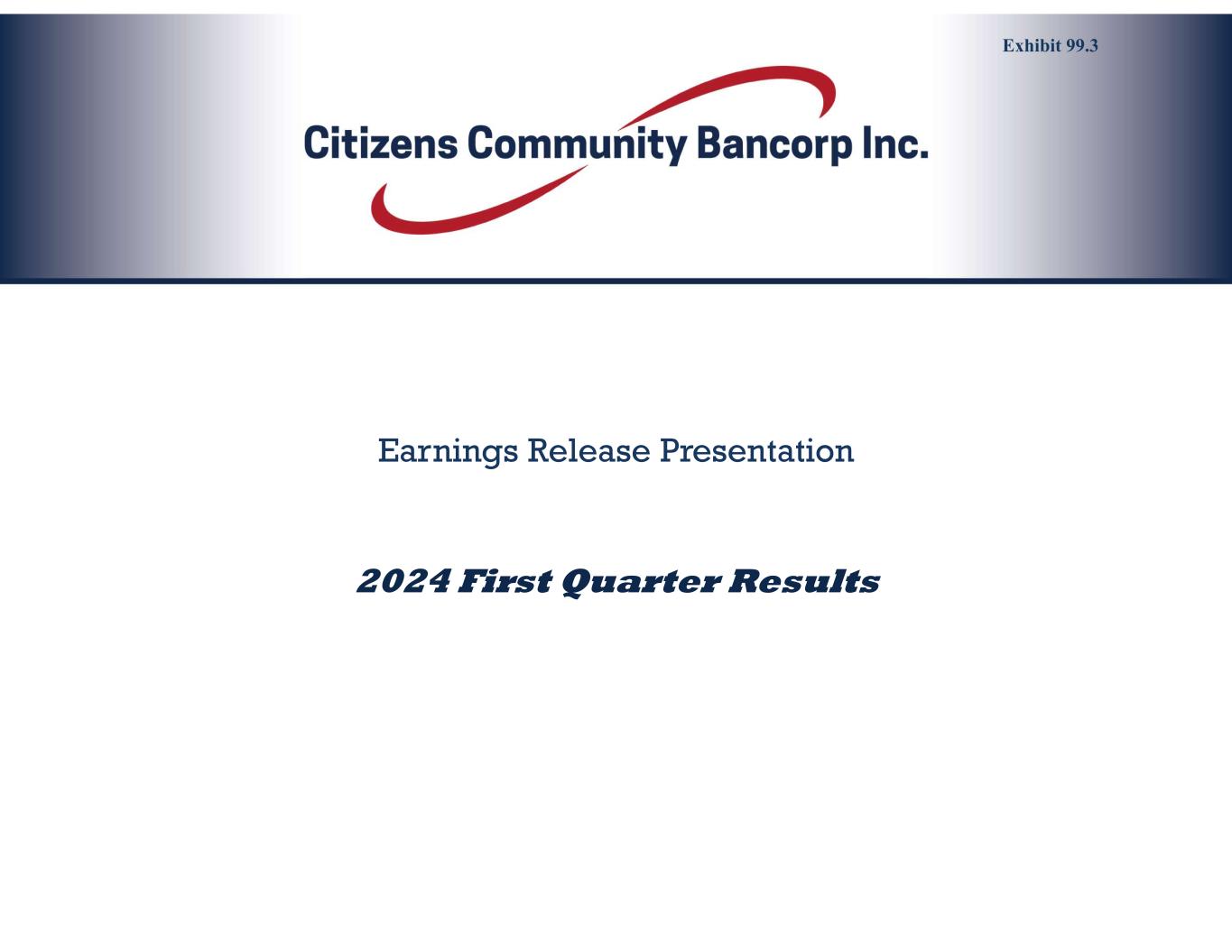 Exhibit 99.3

Citizens Community Bancorp Inc.

Earnings Release Presentation

2024 First Quarter Results